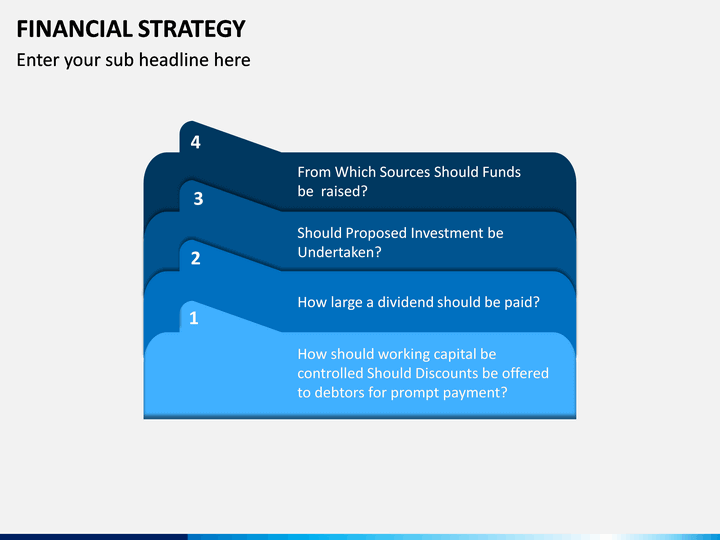 FINANCIAL STRATEGY

Enter your sub headline here

4

From Which Sources Should Funds be raised?

3

Should Proposed Investment be Undertaken?

2

How large a dividend should be paid?

1

How should working capital be controlled Should Discounts be offered to debtors for prompt payment?